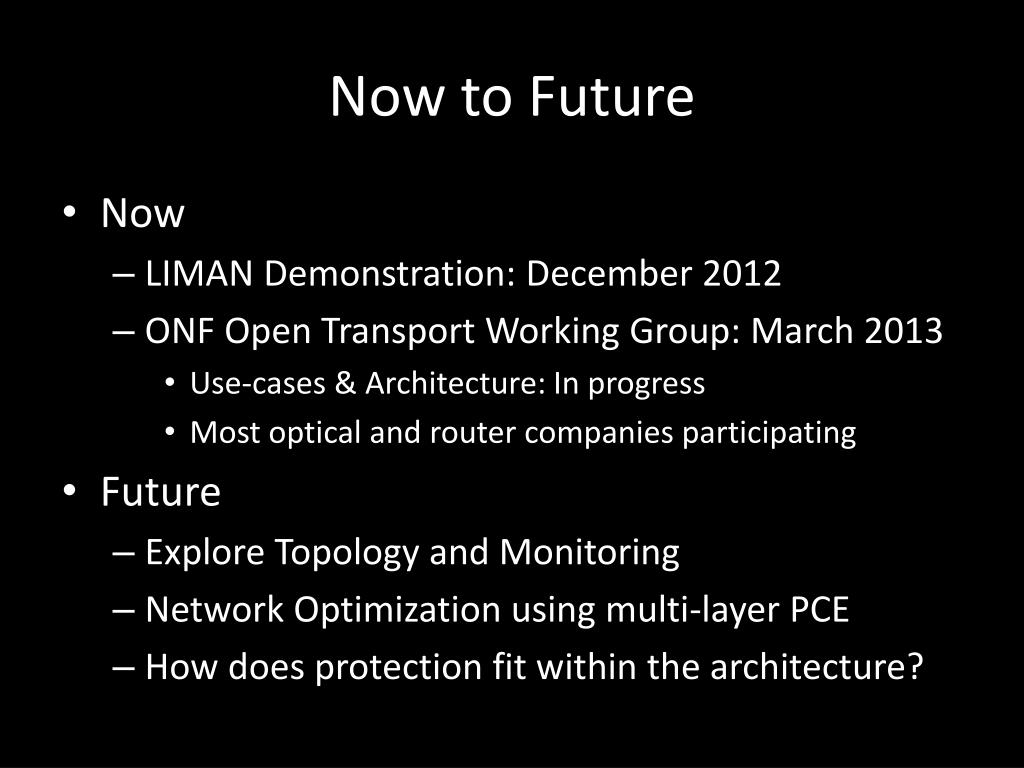 Now to Future

• Now
– LIMAN Demonstration: December 2012
– ONF Open Transport Working Group: March 2013
• Use-cases & Architecture: In progress
• Most optical and router companies participating
• Future
– Explore Topology and Monitoring
– Network Optimization using multi-layer PCE
– How does protection fit within the architecture?